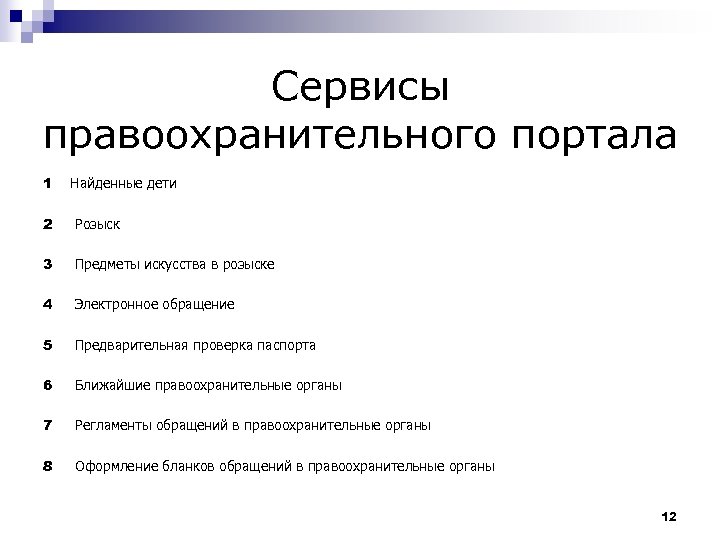 Сервисы правоохранительного портала

1 Найденные дети

2 Розыск

3 Предметы искусства в розыске

4 Электронное обращение

5 Предварительная проверка паспорта

6 Ближайшие правоохранительные органы

7 Регламенты обращений в правоохранительные органы

8 Оформление бланков обращений в правоохранительные органы

12